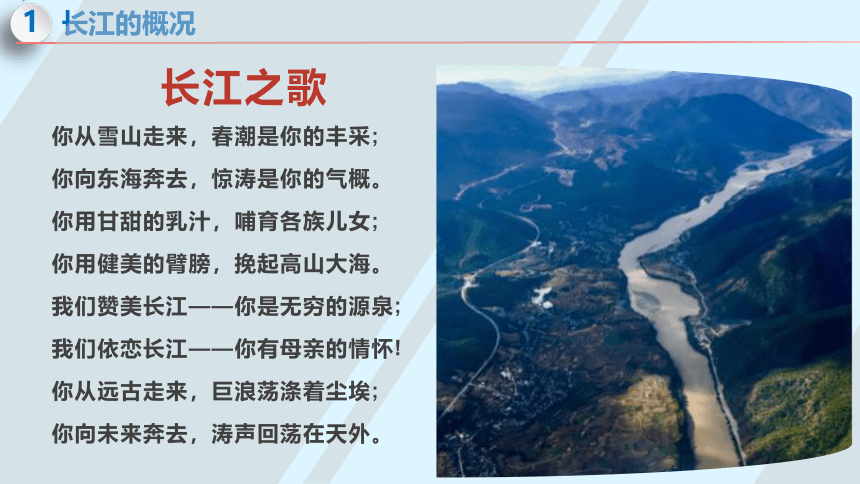 1 长江的概况

长江之歌

你从雪山走来，春潮是你的丰采；
你向东海奔去，惊涛是你的气概。
你用甘甜的乳汁，哺育各族儿女；
你用健美的臂膀，挽起高山大海。
我们赞美长江——你是无穷的源泉；
我们依恋长江——你有母亲的情怀！
你从远古走来，巨浪荡涤着尘埃；
你向未来奔去，涛声回荡在天外。